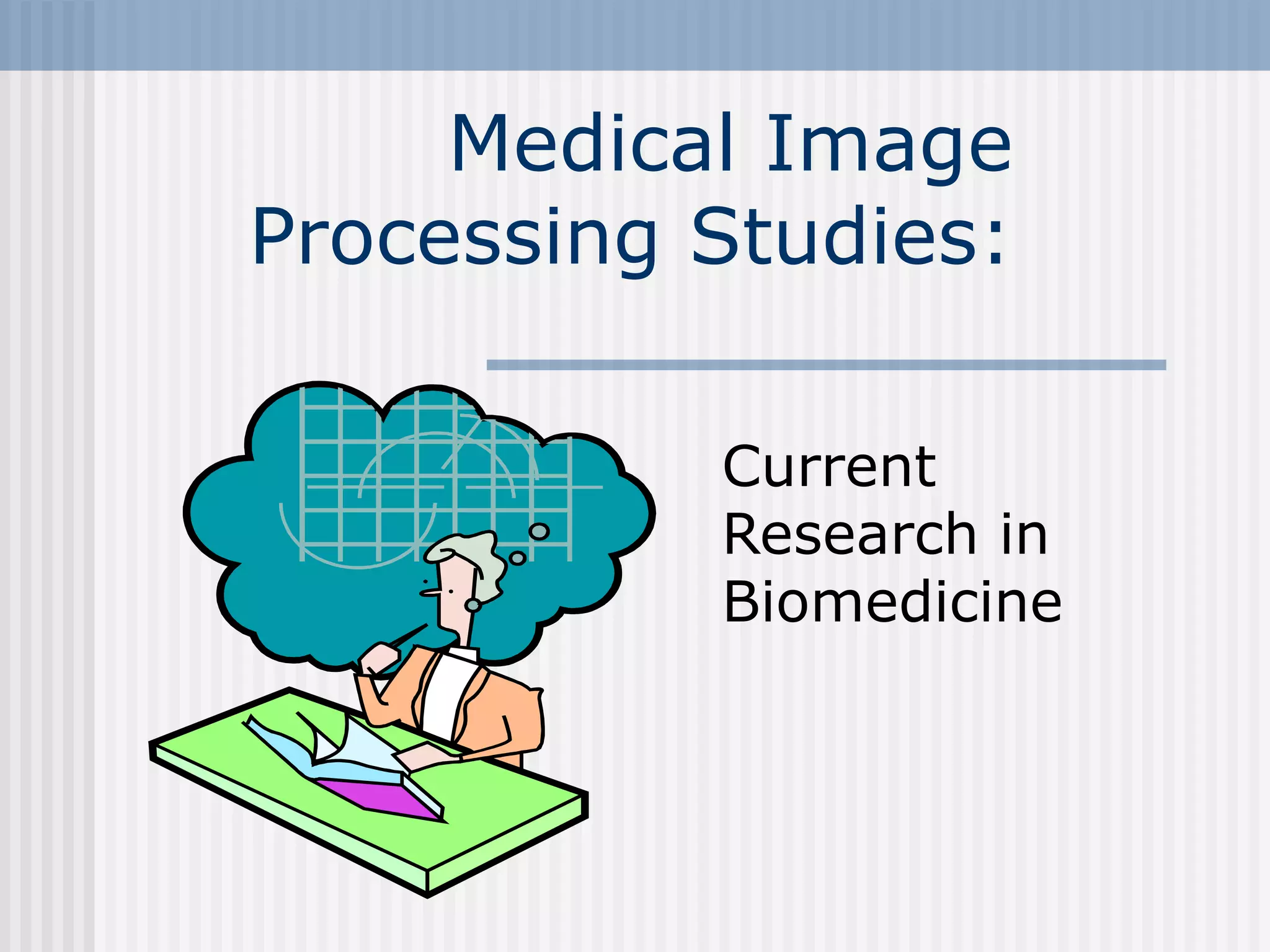 Medical Image Processing Studies:

Current Research in Biomedicine